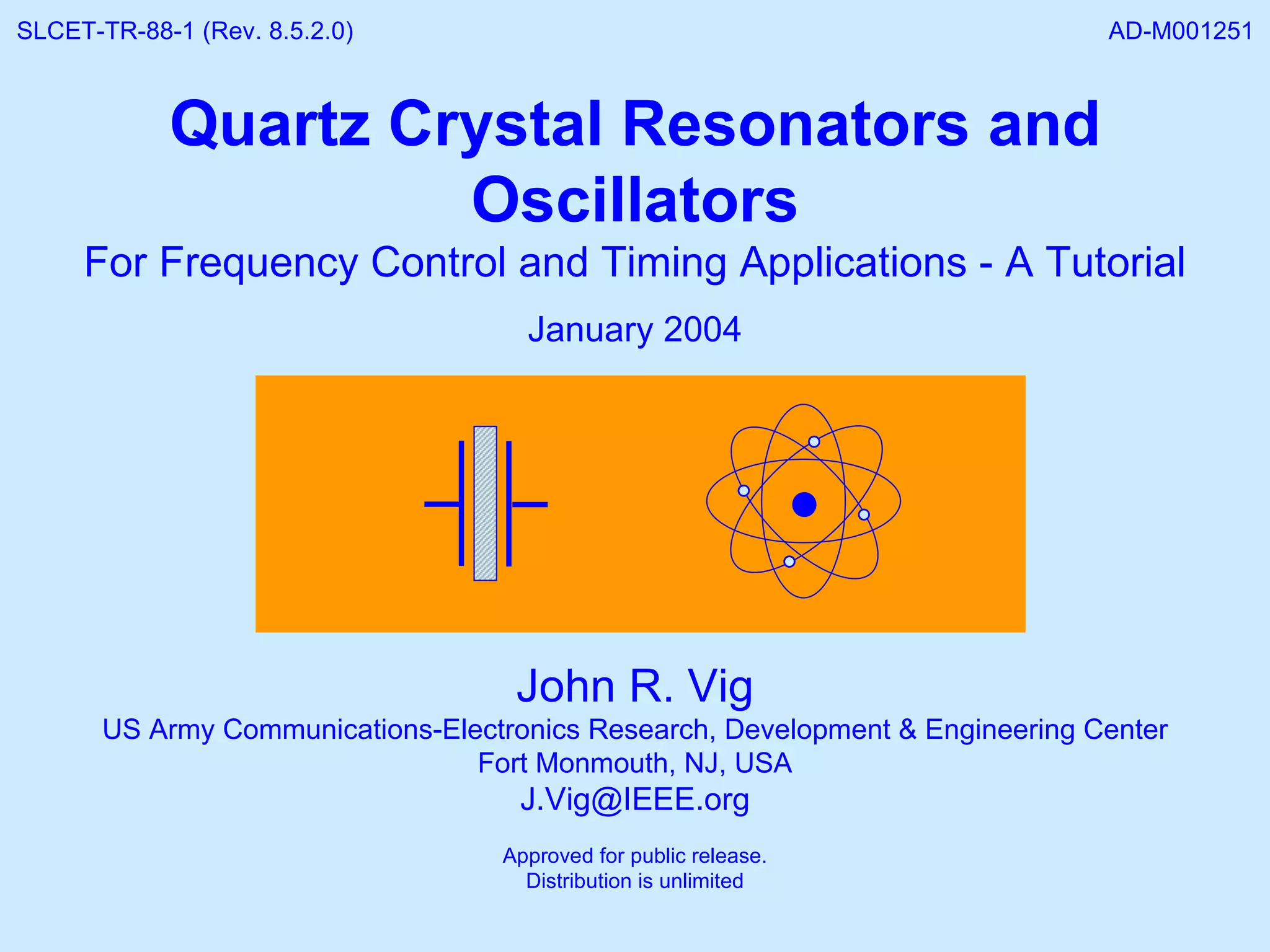 SLCET-TR-88-1 (Rev. 8.5.2.0)

AD-M001251

Quartz Crystal Resonators and Oscillators

For Frequency Control and Timing Applications - A Tutorial

January 2004

John R. Vig

US Army Communications-Electronics Research, Development & Engineering Center
Fort Monmouth, NJ, USA
J.Vig@IEEE.org

Approved for public release.
Distribution is unlimited